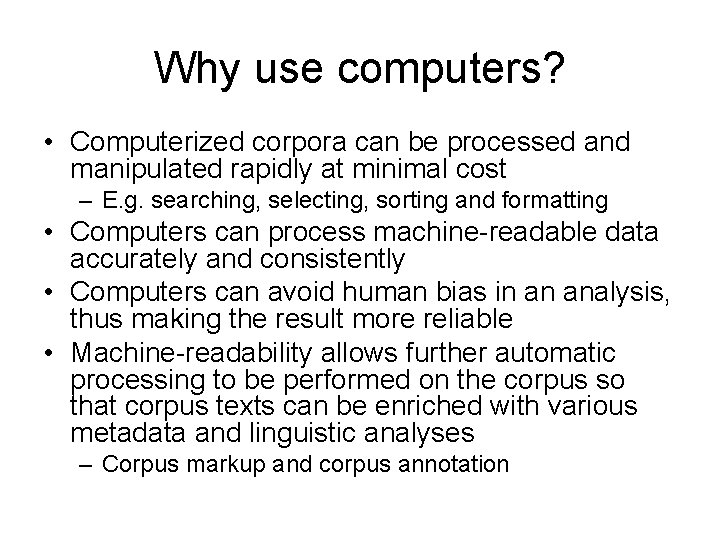 Why use computers?

• Computerized corpora can be processed and manipulated rapidly at minimal cost
– E.g. searching, selecting, sorting and formatting
• Computers can process machine-readable data accurately and consistently
• Computers can avoid human bias in an analysis, thus making the result more reliable
• Machine-readability allows further automatic processing to be performed on the corpus so that corpus texts can be enriched with various metadata and linguistic analyses
– Corpus markup and corpus annotation